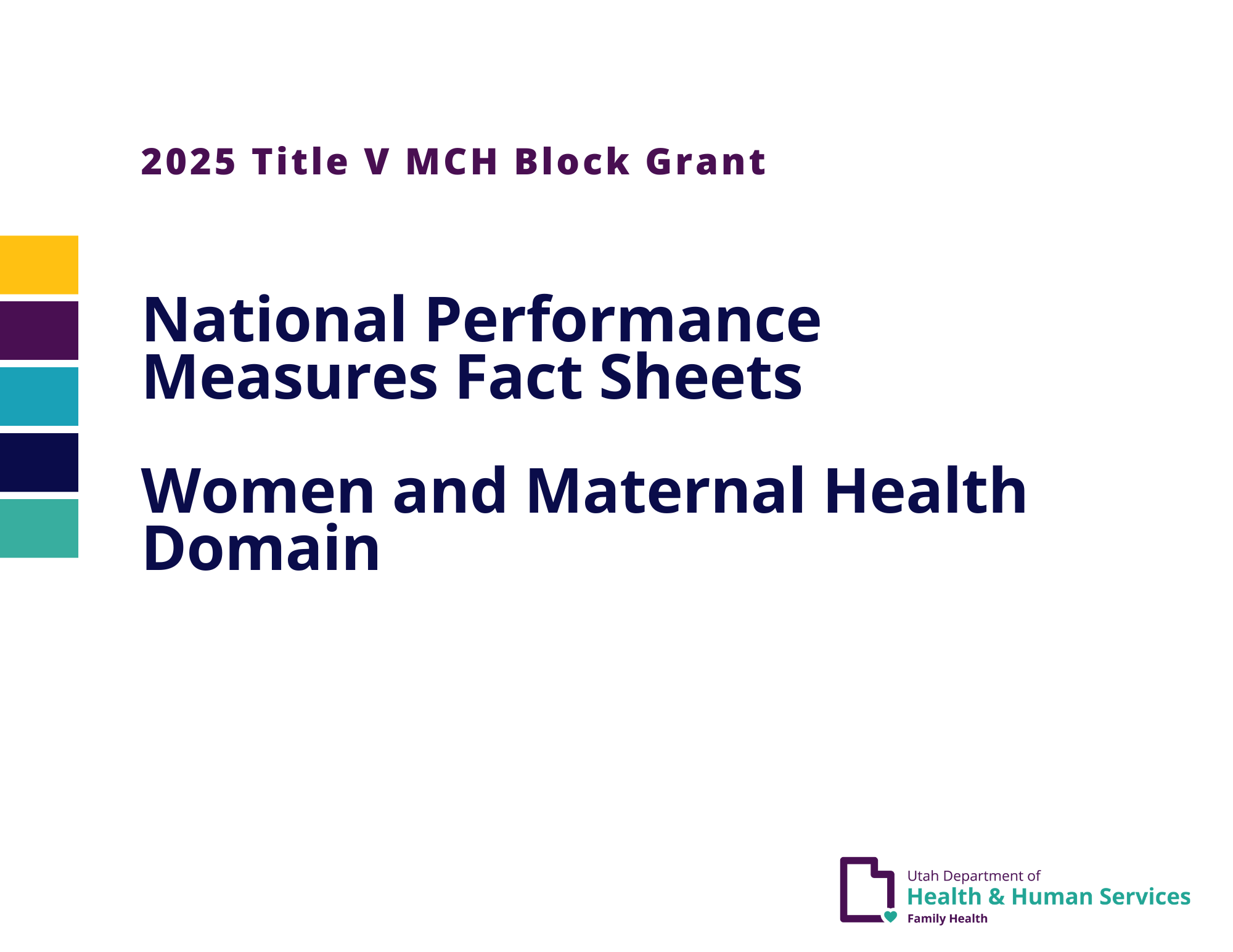 2025 Title V MCH Block Grant

National Performance Measures Fact Sheets

Women and Maternal Health Domain

Utah Department of
Health & Human Services
Family Health